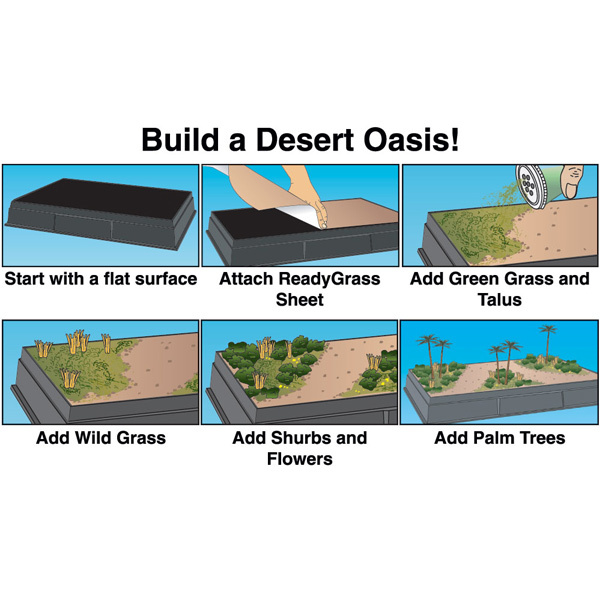 Build a Desert Oasis!

Start with a flat surface

Attach ReadyGrass Sheet

Add Green Grass and Talus

Add Wild Grass

Add Shurbs and Flowers

Add Palm Trees